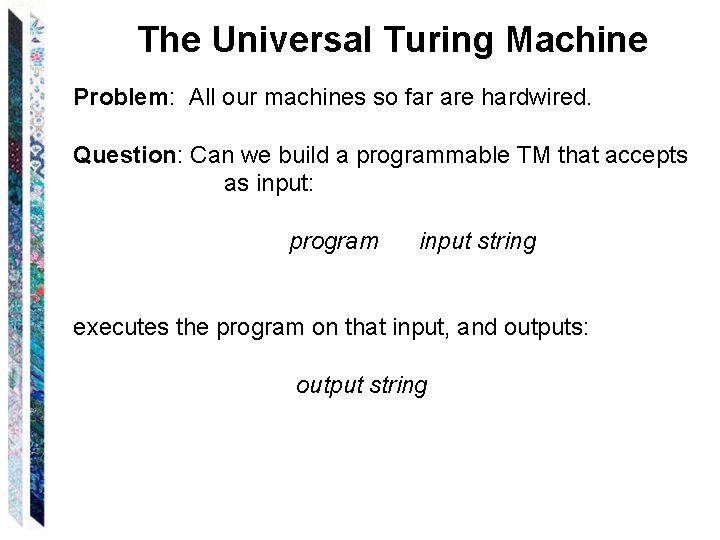 The Universal Turing Machine

Problem: All our machines so far are hardwired.

Question: Can we build a programmable TM that accepts as input:

program    input string

executes the program on that input, and outputs:

output string